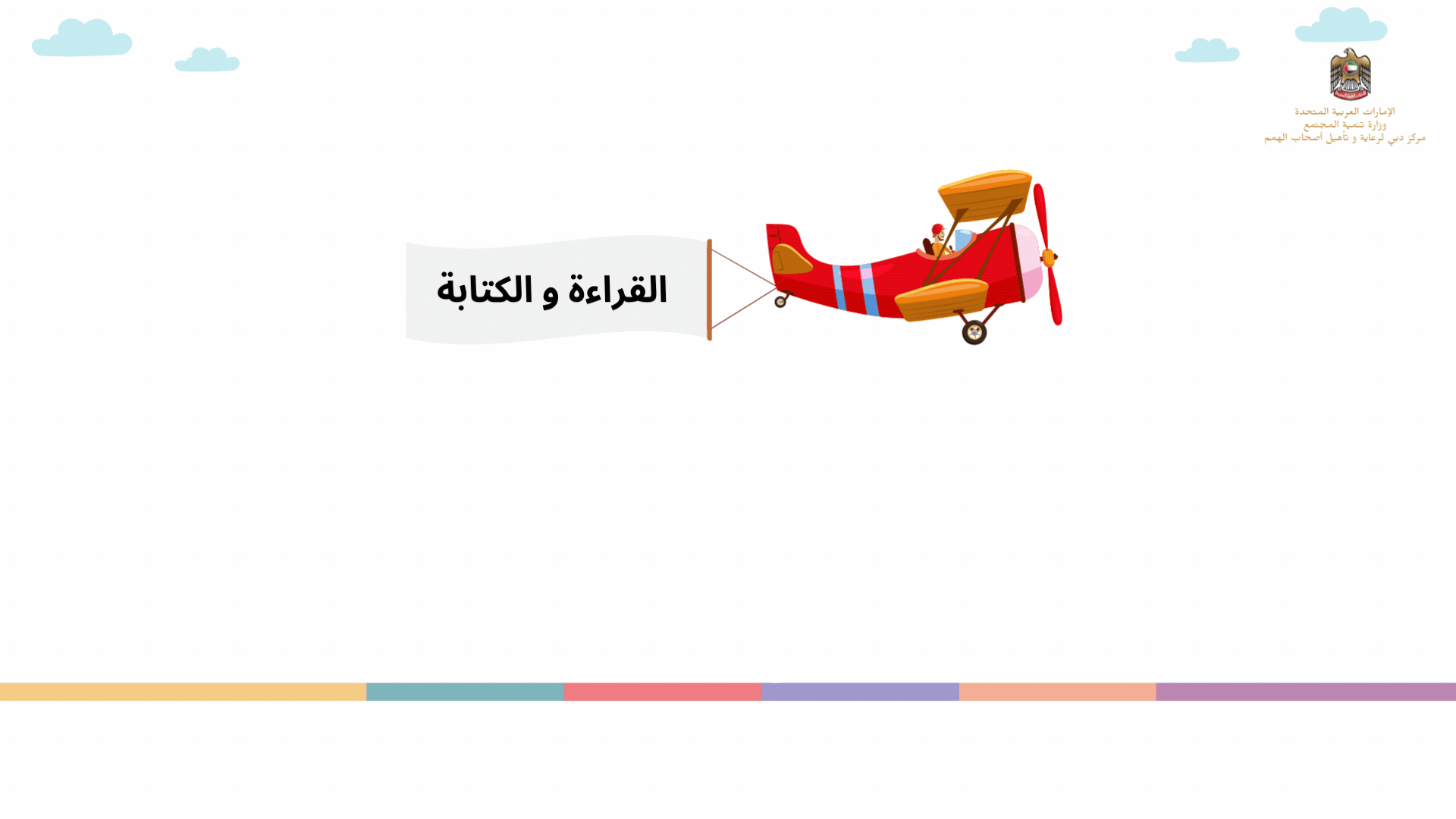 الإمارات العربية المتحدة
وزارة تنمية المجتمع
مركز دبي لرعاية و تأهيل أصحاب الهمم

القراءة و الكتابة